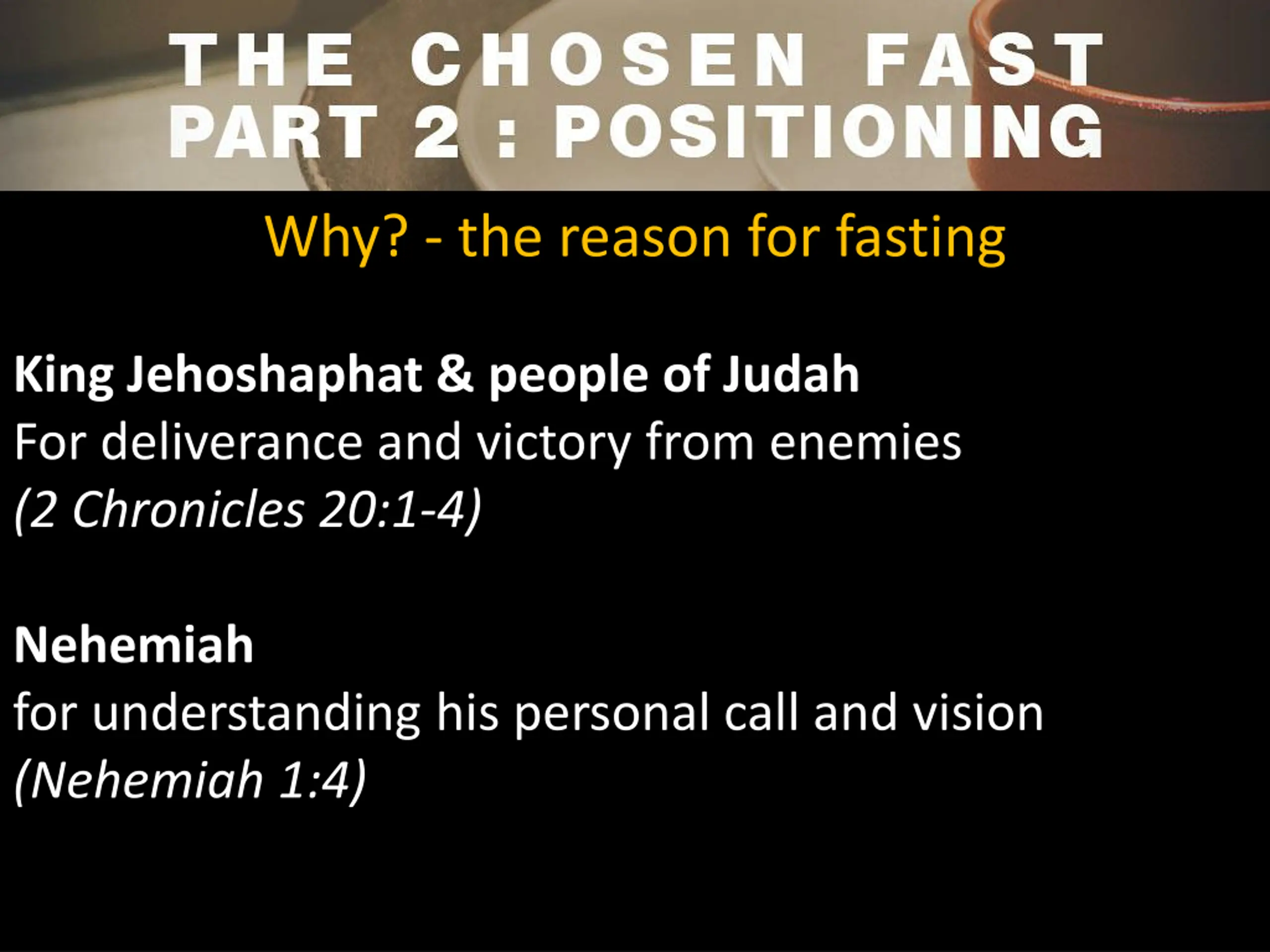 THE CHOSEN FAST
PART 2 : POSITIONING

Why? - the reason for fasting

King Jehoshaphat & people of Judah
For deliverance and victory from enemies
(2 Chronicles 20:1-4)

Nehemiah
for understanding his personal call and vision
(Nehemiah 1:4)